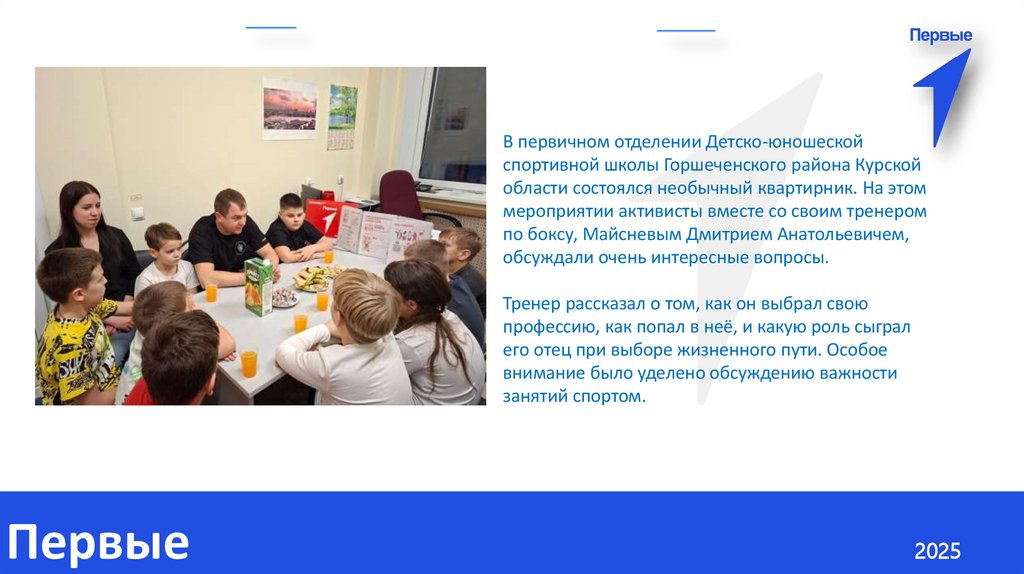 Первые

В первичном отделении Детско-юношеской спортивной школы Горшеченского района Курской области состоялся необычный квартирник. На этом мероприятии активисты вместе со своим тренером по боксу, Майсневым Дмитрием Анатольевичем, обсуждали очень интересные вопросы.

Тренер рассказал о том, как он выбрал свою профессию, как попал в неё, и какую роль сыграл его отец при выборе жизненного пути. Особое внимание было уделено обсуждению важности занятий спортом.

Первые

2025